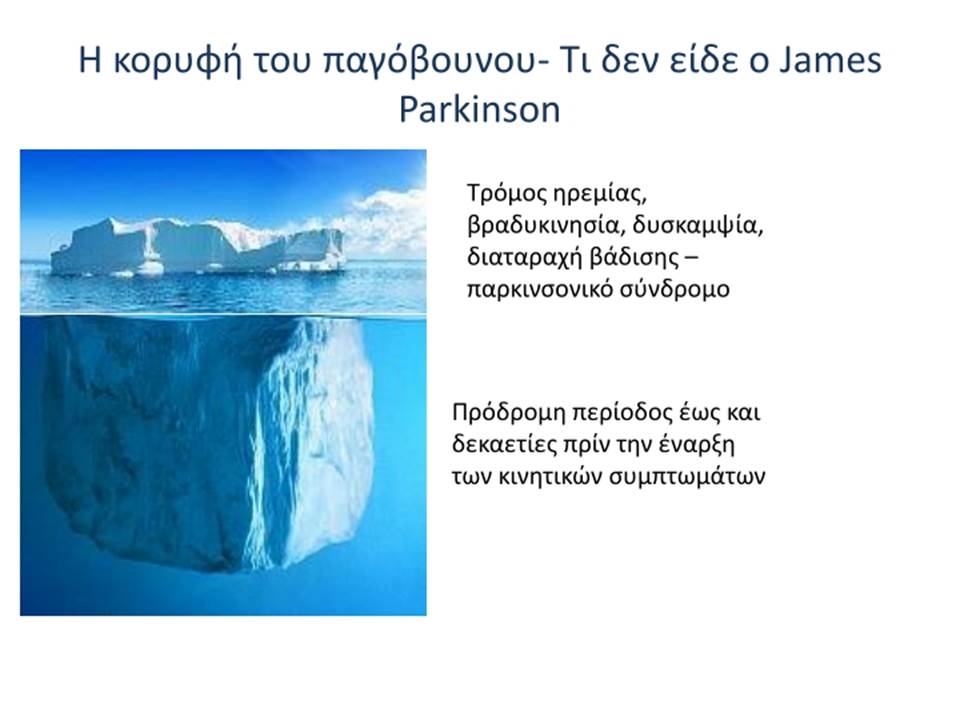 Η κορυφή του παγόβουνου- Τι δεν είδε ο James Parkinson

Τρόμος ηρεμίας, βραδυκινησία, δυσκαμψία, διαταραχή βάδισης – παρκινσονικό σύνδρομο

Πρόδρομη περίοδος έως και δεκαετίες πρίν την έναρξη των κινητικών συμπτωμάτων